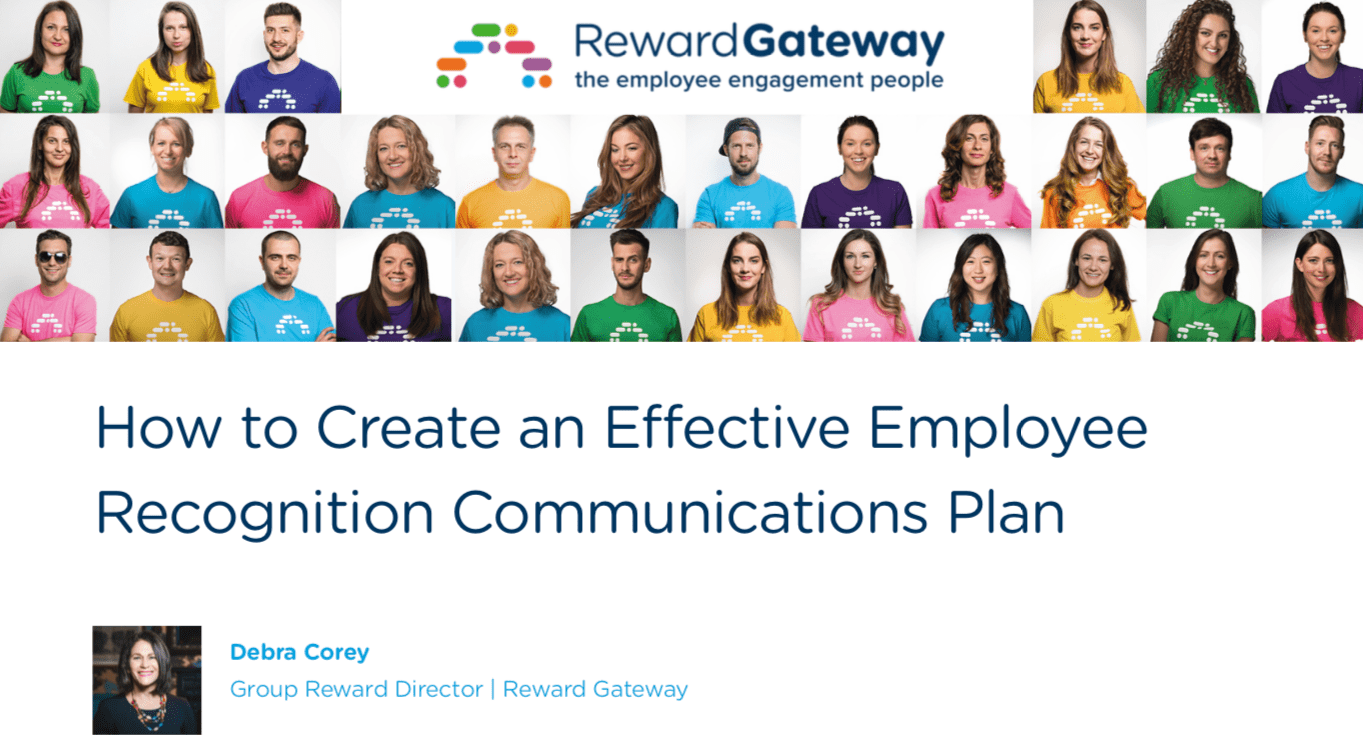 RewardGateway
the employee engagement people

How to Create an Effective Employee Recognition Communications Plan

Debra Corey
Group Reward Director | Reward Gateway